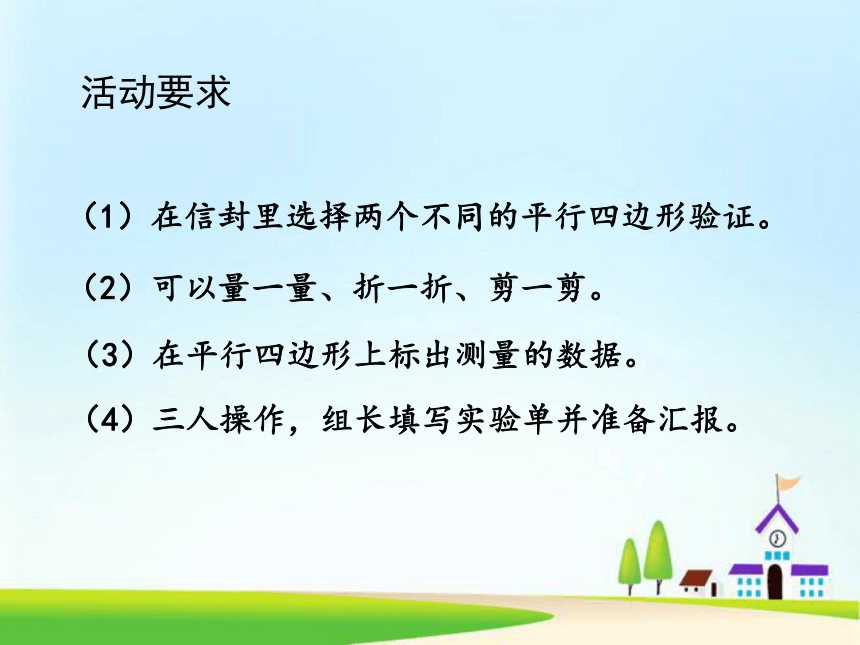 活动要求

（1）在信封里选择两个不同的平行四边形验证。

（2）可以量一量、折一折、剪一剪。

（3）在平行四边形上标出测量的数据。

（4）三人操作，组长填写实验单并准备汇报。